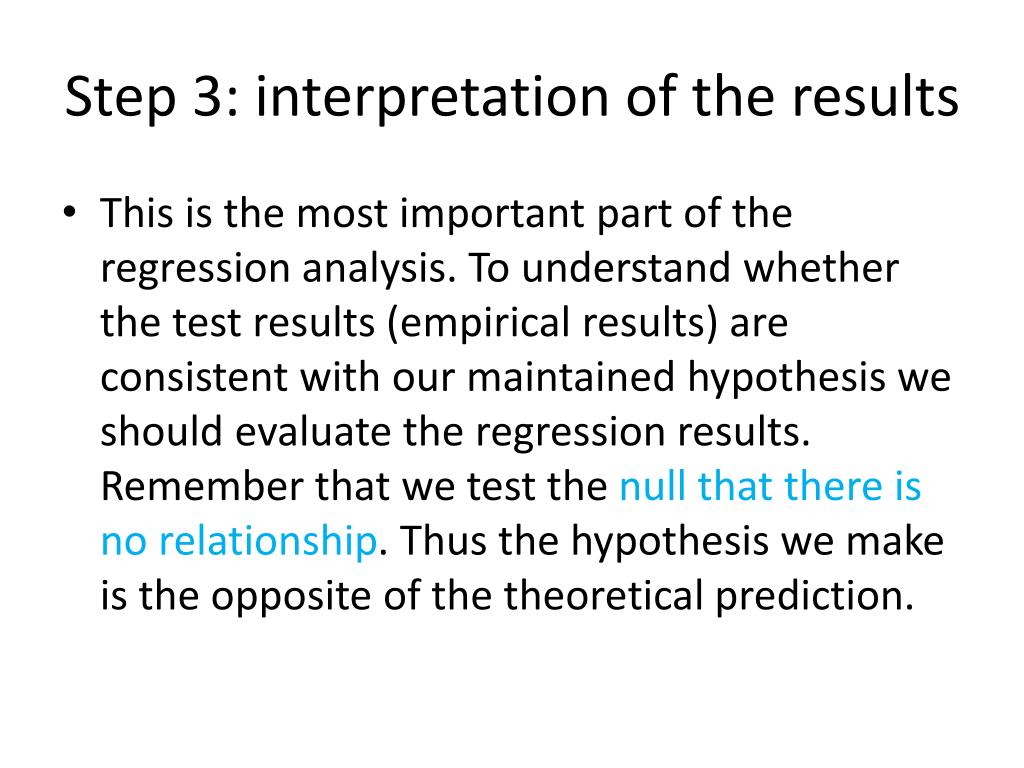 Step 3: interpretation of the results

• This is the most important part of the regression analysis. To understand whether the test results (empirical results) are consistent with our maintained hypothesis we should evaluate the regression results. Remember that we test the null that there is no relationship. Thus the hypothesis we make is the opposite of the theoretical prediction.